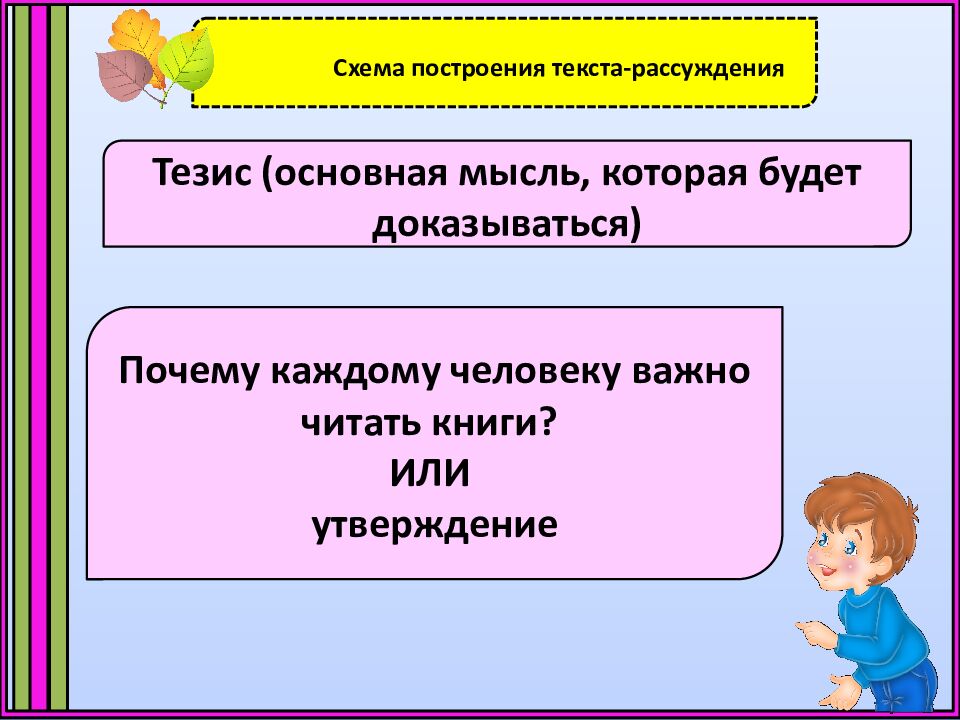 Схема построения текста-рассуждения

Тезис (основная мысль, которая будет доказываться)

Почему каждому человеку важно читать книги?
ИЛИ
утверждение